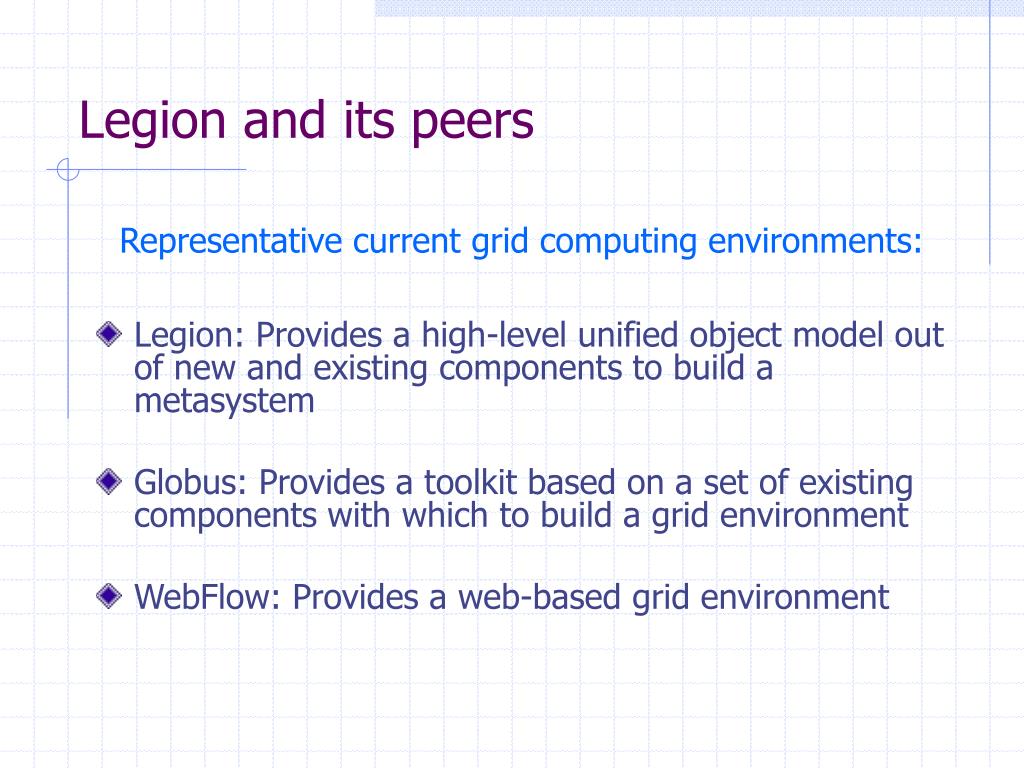 Legion and its peers

Representative current grid computing environments:

Legion: Provides a high-level unified object model out of new and existing components to build a metasystem

Globus: Provides a toolkit based on a set of existing components with which to build a grid environment

WebFlow: Provides a web-based grid environment